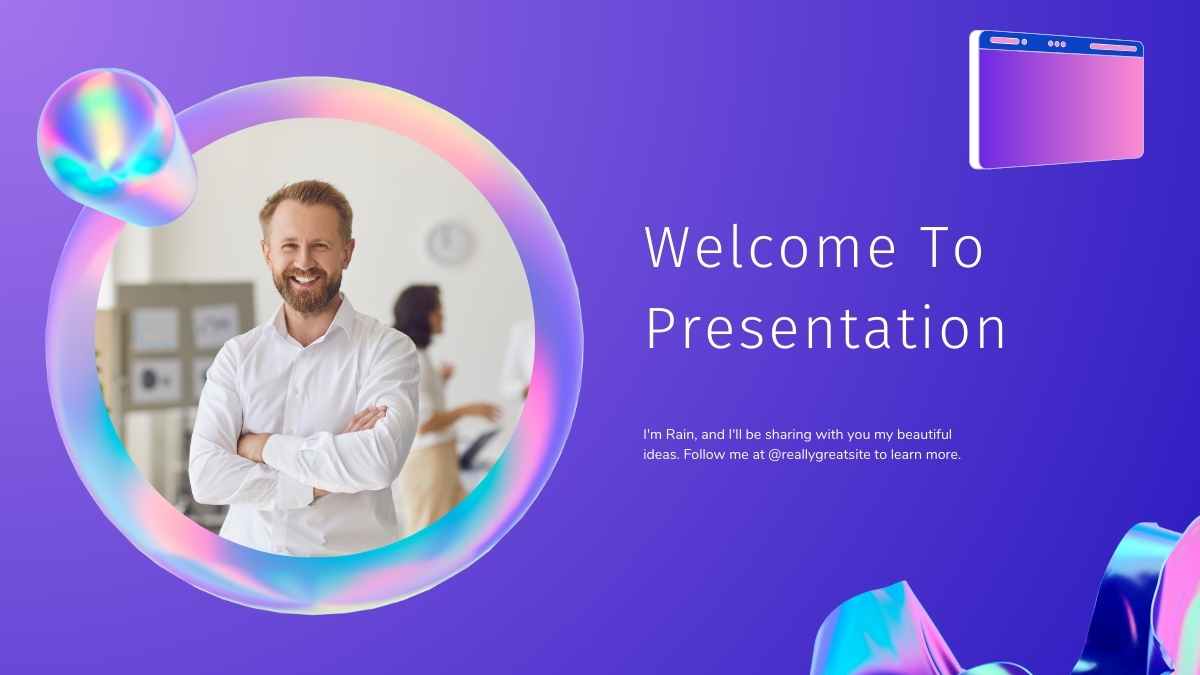 Welcome To Presentation

I'm Rain, and I'll be sharing with you my beautiful ideas. Follow me at @reallygreatsite to learn more.